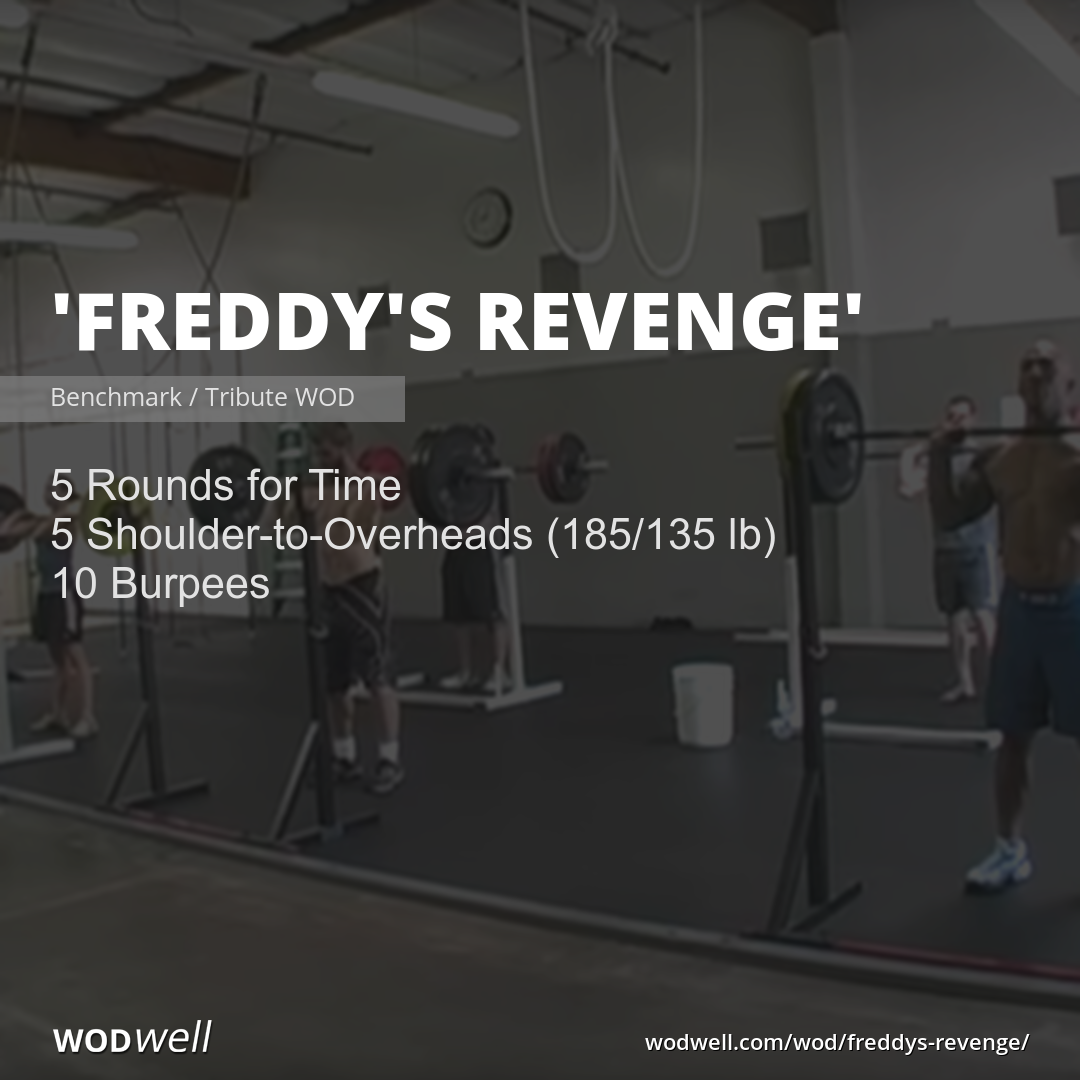 'FREDDY'S REVENGE'

Benchmark / Tribute WOD

5 Rounds for Time
5 Shoulder-to-Overheads (185/135 lb)
10 Burpees

WODwell

wodwell.com/wod/freddys-revenge/